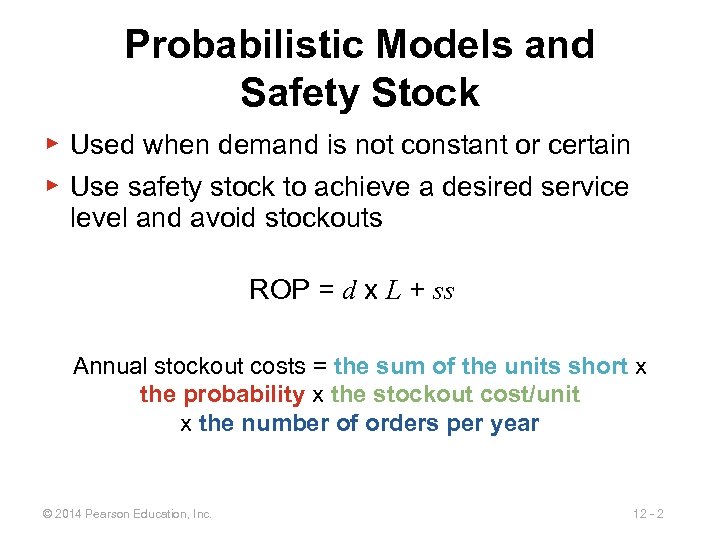 Probabilistic Models and Safety Stock

▶ Used when demand is not constant or certain

▶ Use safety stock to achieve a desired service level and avoid stockouts

ROP = $d$ x $L$ + $ss$

Annual stockout costs = the sum of the units short x the probability x the stockout cost/unit x the number of orders per year

© 2014 Pearson Education, Inc.

12 - 2